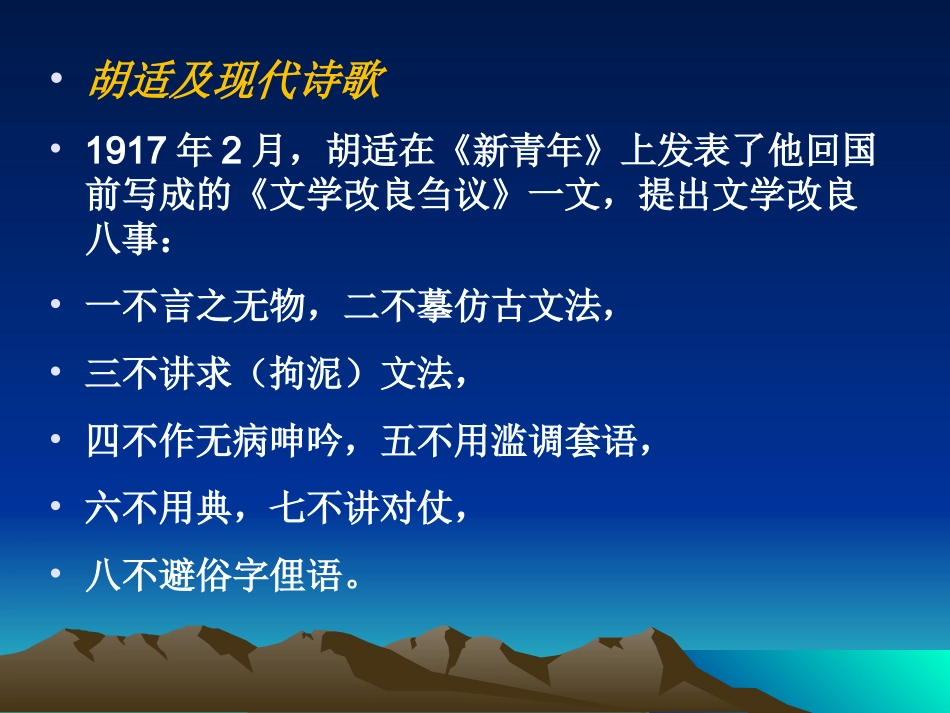 • 胡适及现代诗歌

• 1917 年 2 月，胡适在《新青年》上发表了他回国前写成的《文学改良刍议》一文，提出文学改良八事：

• 一不言之无物，二不摹仿古文法，

• 三不讲求（拘泥）文法，

• 四不作无病呻吟，五不用滥调套语，

• 六不用典，七不讲对仗，

• 八不避俗字俚语。